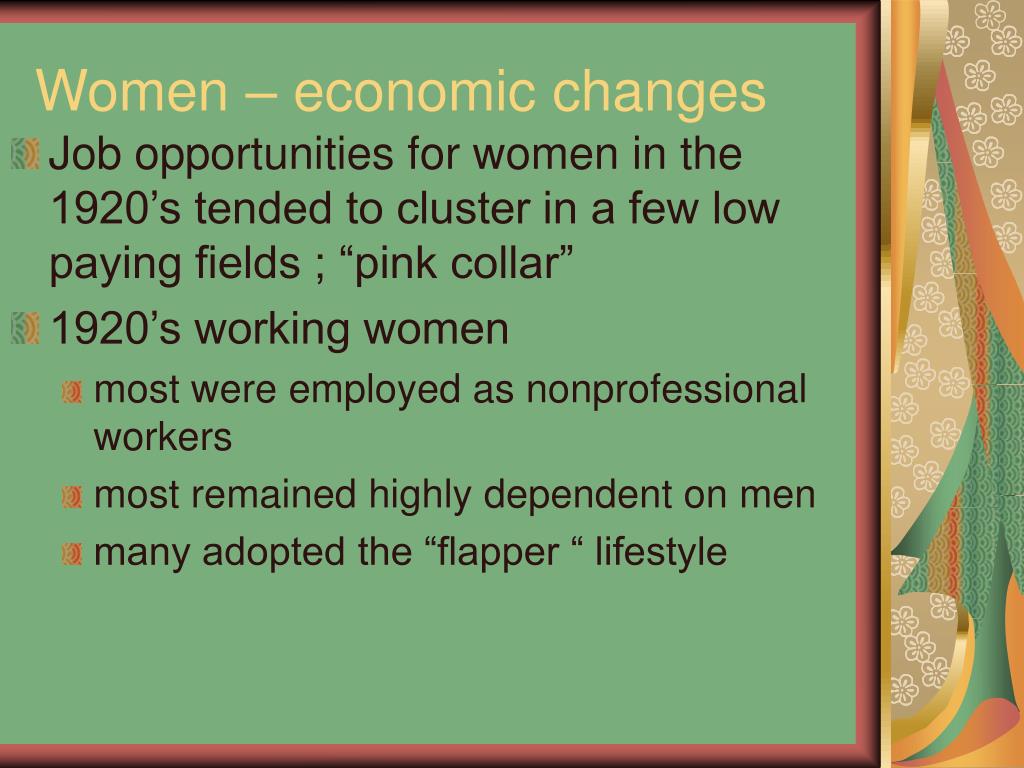 Women – economic changes

Job opportunities for women in the 1920’s tended to cluster in a few low paying fields ; “pink collar”

1920’s working women

most were employed as nonprofessional workers

most remained highly dependent on men

many adopted the “flapper “ lifestyle